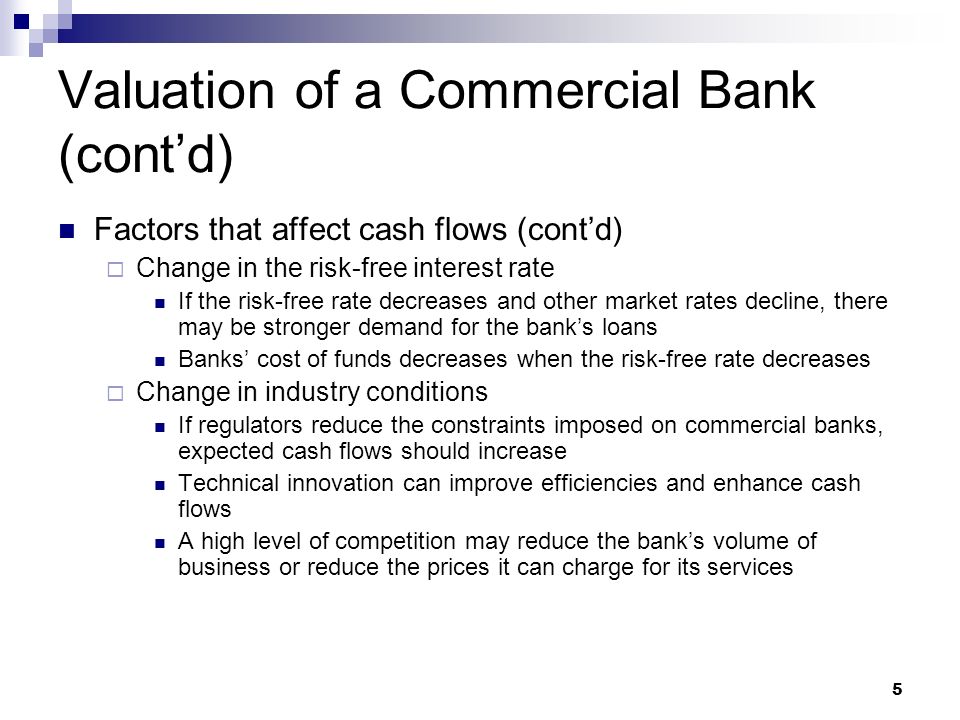 Valuation of a Commercial Bank (cont’d)

Factors that affect cash flows (cont’d)

Change in the risk-free interest rate

If the risk-free rate decreases and other market rates decline, there may be stronger demand for the bank’s loans

Banks’ cost of funds decreases when the risk-free rate decreases

Change in industry conditions

If regulators reduce the constraints imposed on commercial banks, expected cash flows should increase

Technical innovation can improve efficiencies and enhance cash flows

A high level of competition may reduce the bank’s volume of business or reduce the prices it can charge for its services

5